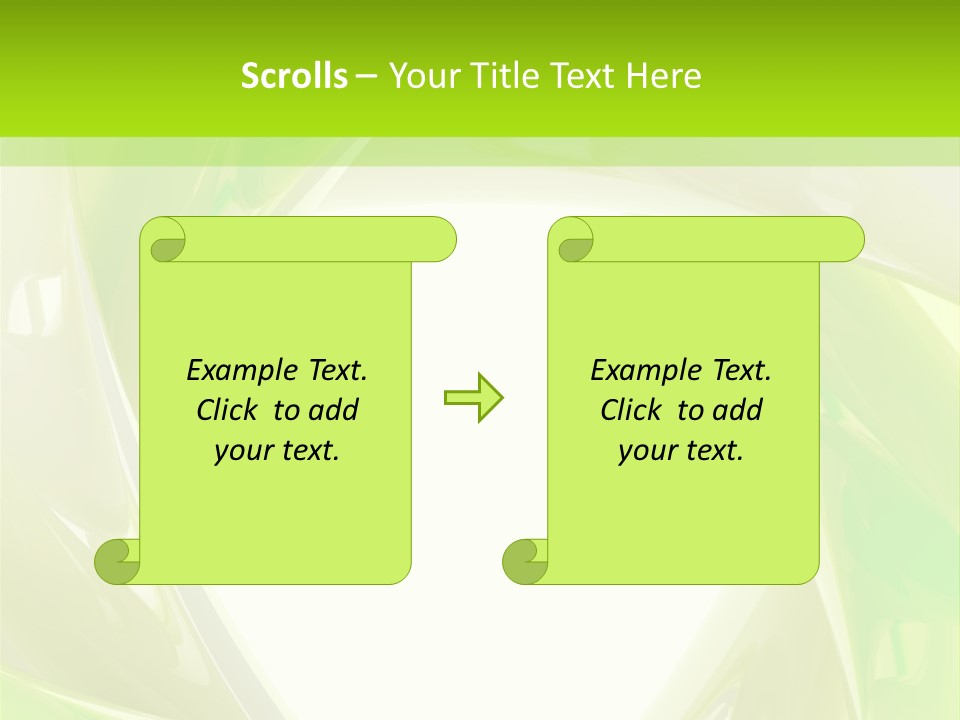 Scrolls – Your Title Text Here

Example Text. Click to add your text.

Example Text. Click to add your text.